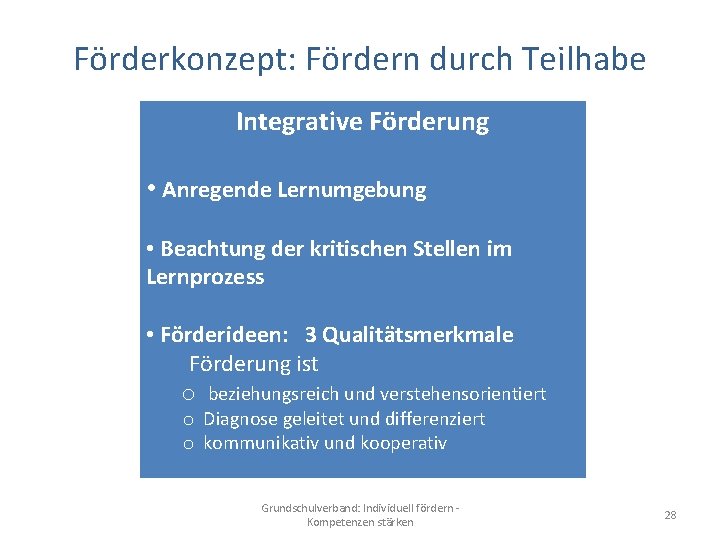 Förderkonzept: Fördern durch Teilhabe

Integrative Förderung

• Anregende Lernumgebung

• Beachtung der kritischen Stellen im Lernprozess

• Förderideen: 3 Qualitätsmerkmale
Förderung ist
o beziehungsreich und verstehensorientiert
o Diagnose geleitet und differenziert
o kommunikativ und kooperativ

Grundschulverband: Individuell fördern - Kompetenzen stärken

28